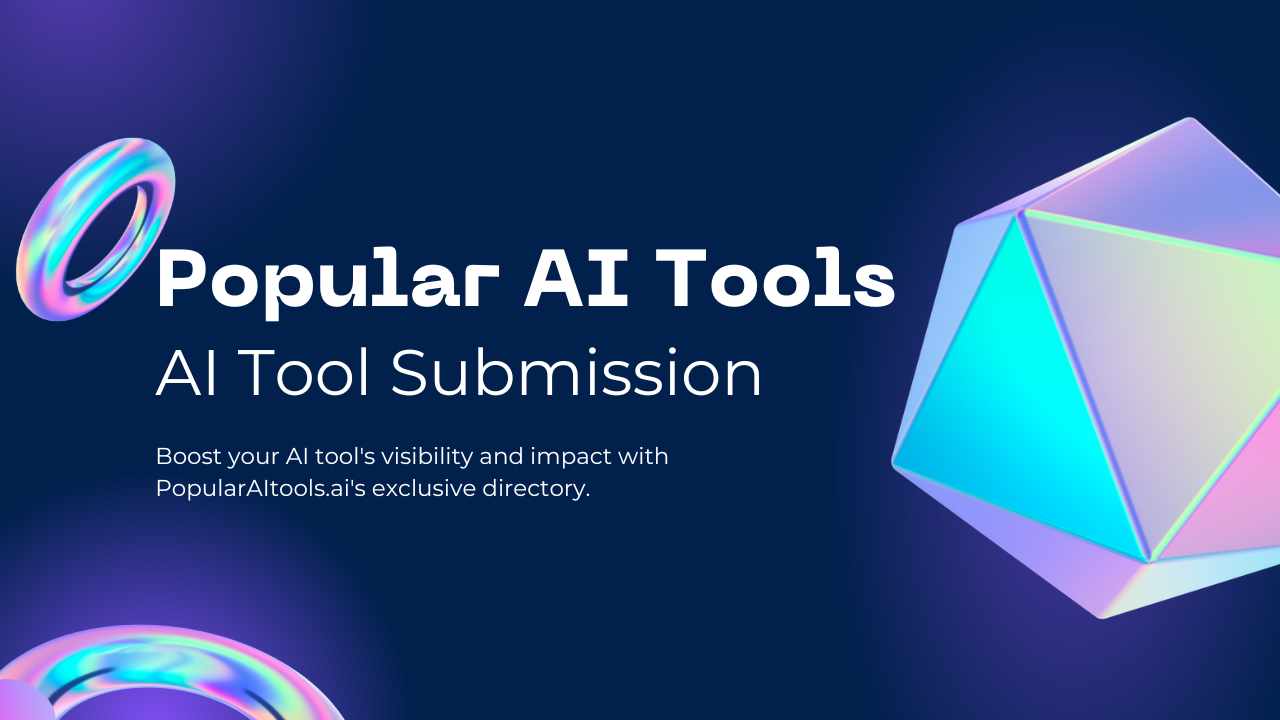 Popular AI Tools

AI Tool Submission

Boost your AI tool's visibility and impact with PopularAItools.ai's exclusive directory.